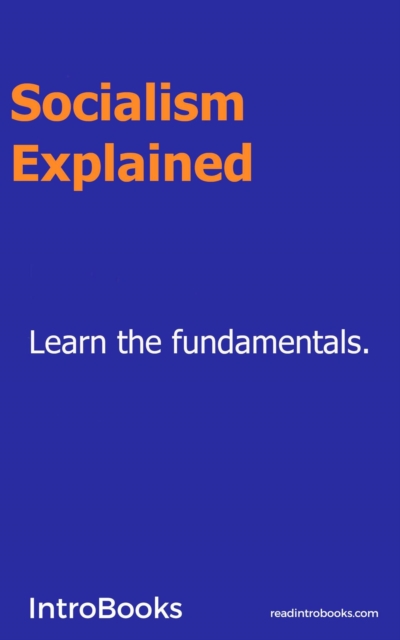 Socialism Explained

Learn the fundamentals.

IntroBooks

readintrobooks.com